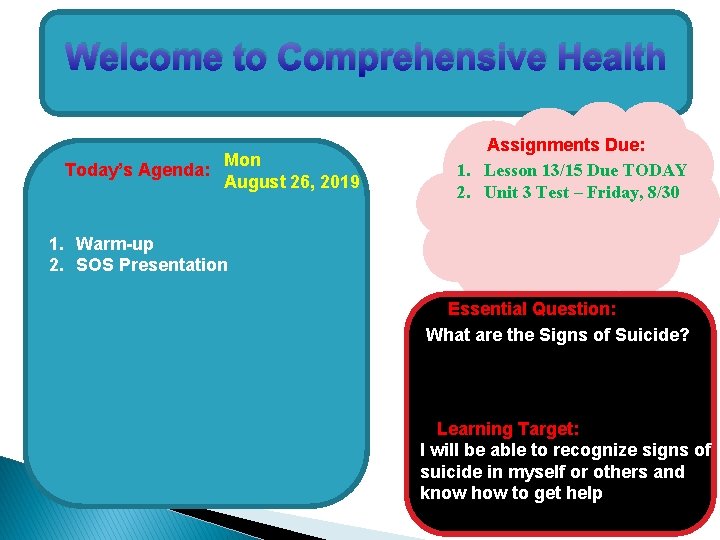 Welcome to Comprehensive Health

Today's Agenda: Mon
August 26, 2019

1. Warm-up
2. SOS Presentation

Assignments Due:
1. Lesson 13/15 Due TODAY
2. Unit 3 Test – Friday, 8/30

Essential Question:
What are the Signs of Suicide?

Learning Target:
I will be able to recognize signs of suicide in myself or others and know how to get help